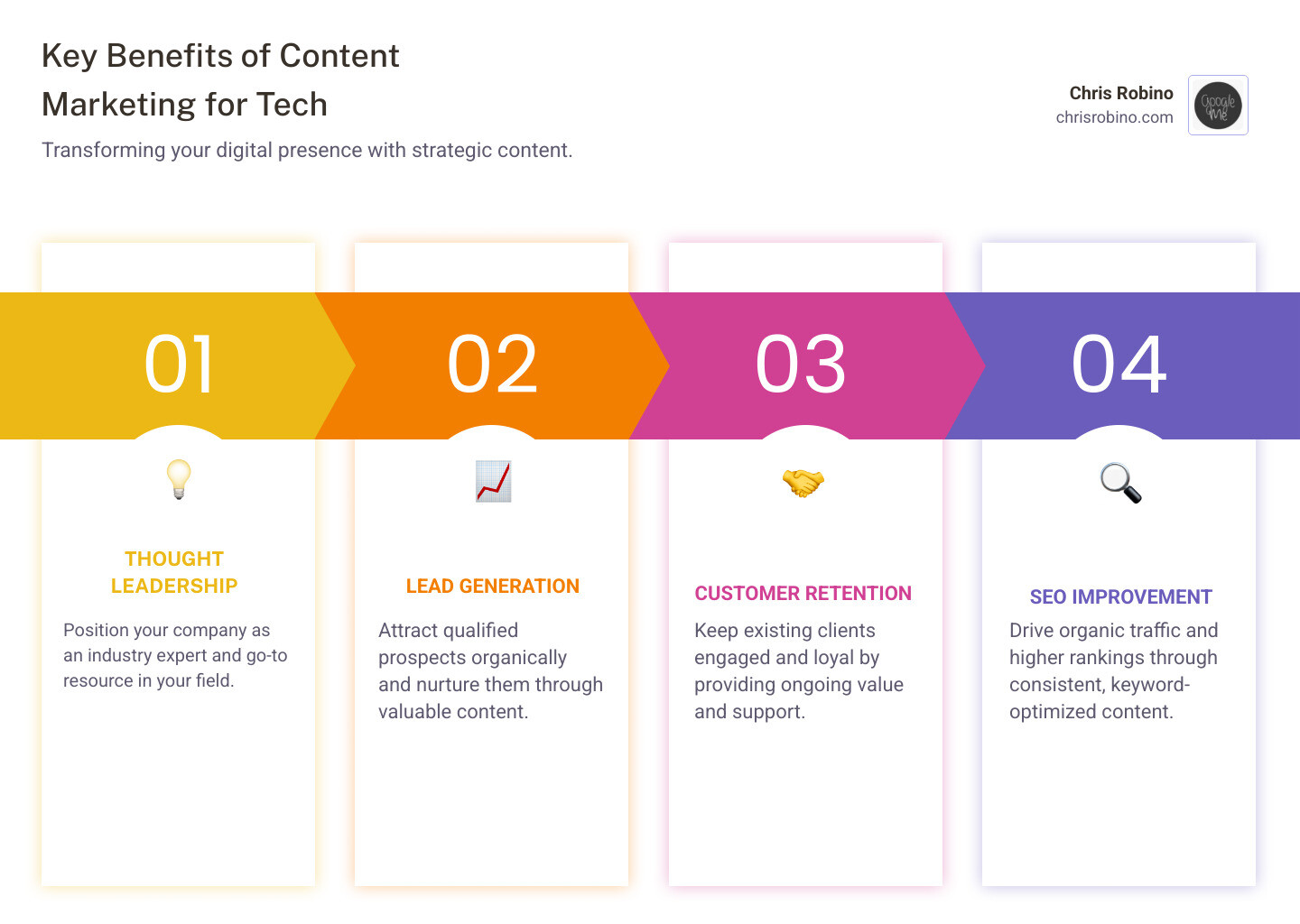 Key Benefits of Content Marketing for Tech

Transforming your digital presence with strategic content.

Chris Robino
chrisrobino.com

Google Me

01

THOUGHT LEADERSHIP

Position your company as an industry expert and go-to resource in your field.

02

LEAD GENERATION

Attract qualified prospects organically and nurture them through valuable content.

03

CUSTOMER RETENTION

Keep existing clients engaged and loyal by providing ongoing value and support.

04

SEO IMPROVEMENT

Drive organic traffic and higher rankings through consistent, keyword-optimized content.